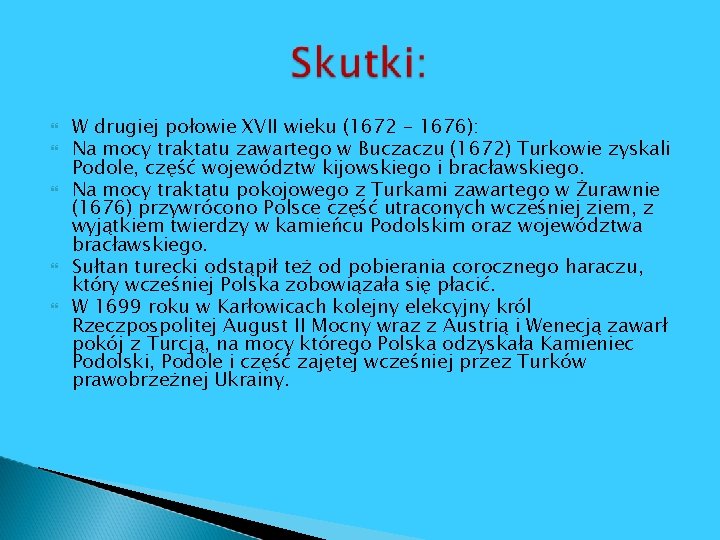 Skutki:

W drugiej połowie XVII wieku (1672 – 1676):

Na mocy traktatu zawartego w Buczaczu (1672) Turkowie zyskali Podole, część województw kijowskiego i bracławskiego.

Na mocy traktatu pokojowego z Turkami zawartego w Żurawnie (1676) przywrócono Polsce część utraconych wcześniej ziem, z wyjątkiem twierdzy w kamieńcu Podolskim oraz województwa bracławskiego.

Sułtan turecki odstąpił też od pobierania corocznego haraczu, który wcześniej Polska zobowiązała się płacić.

W 1699 roku w Karłowicach kolejny elekcyjny król Rzeczpospolitej August II Mocny wraz z Austrią i Wenecją zawarł pokój z Turcją, na mocy którego Polska odzyskała Kamieniec Podolski, Podole i część zajętej wcześniej przez Turków prawobrzeżnej Ukrainy.